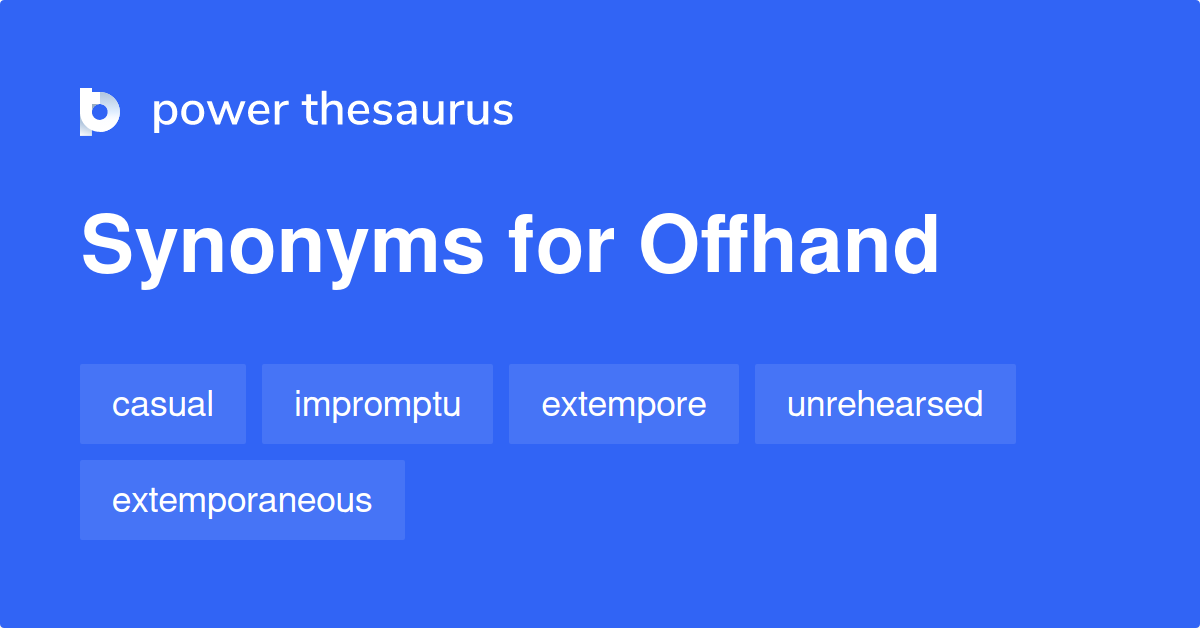 power thesaurus

Synonyms for Offhand

casual

impromptu

extempore

unrehearsed

extemporaneous